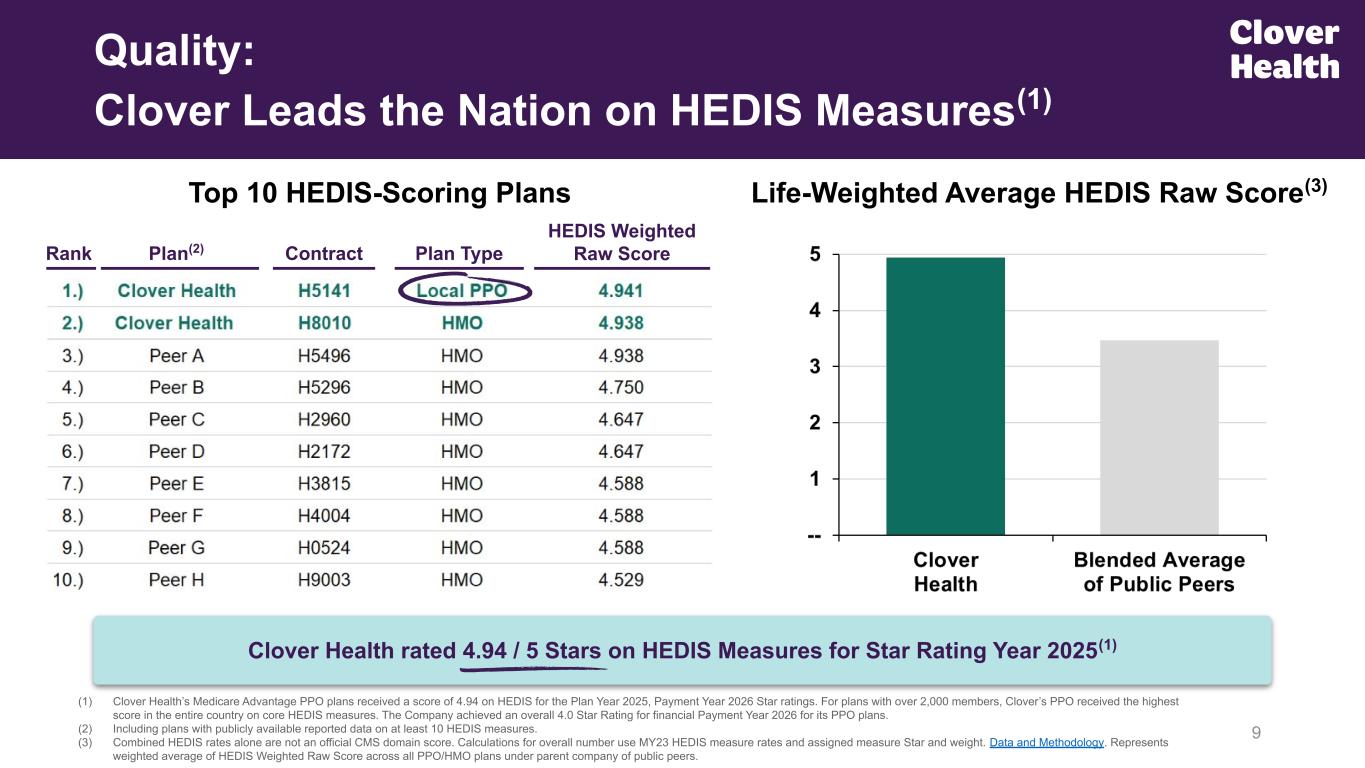 Quality:
Clover Leads the Nation on HEDIS Measures$^{(1)}$

Clover Health

Top 10 HEDIS-Scoring Plans

| Rank | Plan$^{(2)}$ | Contract | Plan Type | HEDIS Weighted Raw Score |
|---|---|---|---|---|
| 1.) | Clover Health | H5141 | Local PPO | 4.941 |
| 2.) | Clover Health | H8010 | HMO | 4.938 |
| 3.) | Peer A | H5496 | HMO | 4.938 |
| 4.) | Peer B | H5296 | HMO | 4.750 |
| 5.) | Peer C | H2960 | HMO | 4.647 |
| 6.) | Peer D | H2172 | HMO | 4.647 |
| 7.) | Peer E | H3815 | HMO | 4.588 |
| 8.) | Peer F | H4004 | HMO | 4.588 |
| 9.) | Peer G | H0524 | HMO | 4.588 |
| 10.) | Peer H | H9003 | HMO | 4.529 |

Life-Weighted Average HEDIS Raw Score$^{(3)}$

5
4
3
2
1
--

Clover Health
Blended Average of Public Peers

Clover Health rated 4.94 / 5 Stars on HEDIS Measures for Star Rating Year 2025$^{(1)}$

(1) Clover Health's Medicare Advantage PPO plans received a score of 4.94 on HEDIS for the Plan Year 2025, Payment Year 2026 Star ratings. For plans with over 2,000 members, Clover's PPO received the highest score in the entire country on core HEDIS measures. The Company achieved an overall 4.0 Star Rating for financial Payment Year 2026 for its PPO plans.
(2) Including plans with publicly available reported data on at least 10 HEDIS measures.
(3) Combined HEDIS rates alone are not an official CMS domain score. Calculations for overall number use MY23 HEDIS measure rates and assigned measure Star and weight. Data and Methodology. Represents weighted average of HEDIS Weighted Raw Score across all PPO/HMO plans under parent company of public peers.

9